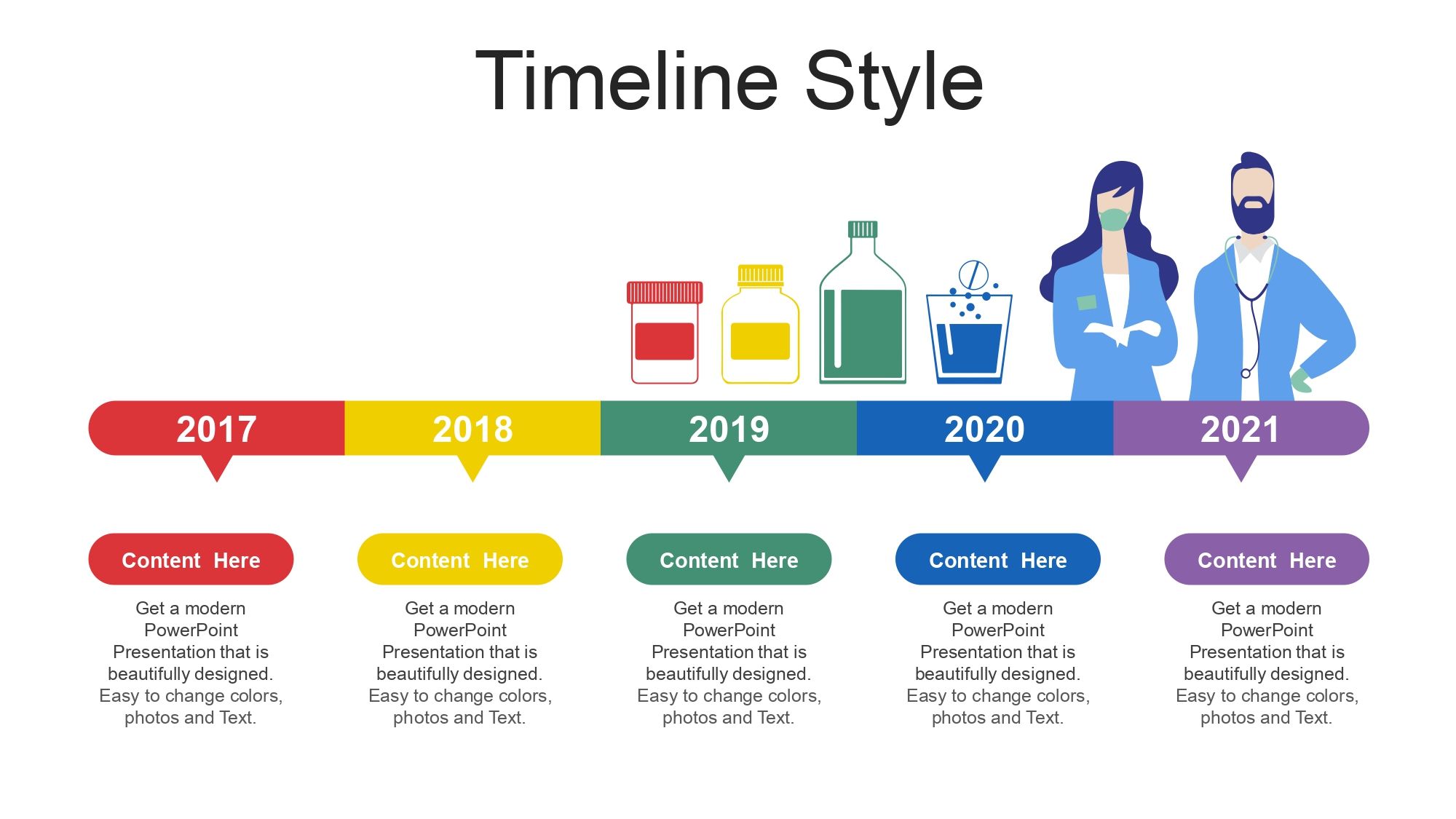 Timeline Style

2017

2018

2019

2020

2021

Content Here

Get a modern PowerPoint Presentation that is beautifully designed. Easy to change colors, photos and Text.

Content Here

Get a modern PowerPoint Presentation that is beautifully designed. Easy to change colors, photos and Text.

Content Here

Get a modern PowerPoint Presentation that is beautifully designed. Easy to change colors, photos and Text.

Content Here

Get a modern PowerPoint Presentation that is beautifully designed. Easy to change colors, photos and Text.

Content Here

Get a modern PowerPoint Presentation that is beautifully designed. Easy to change colors, photos and Text.